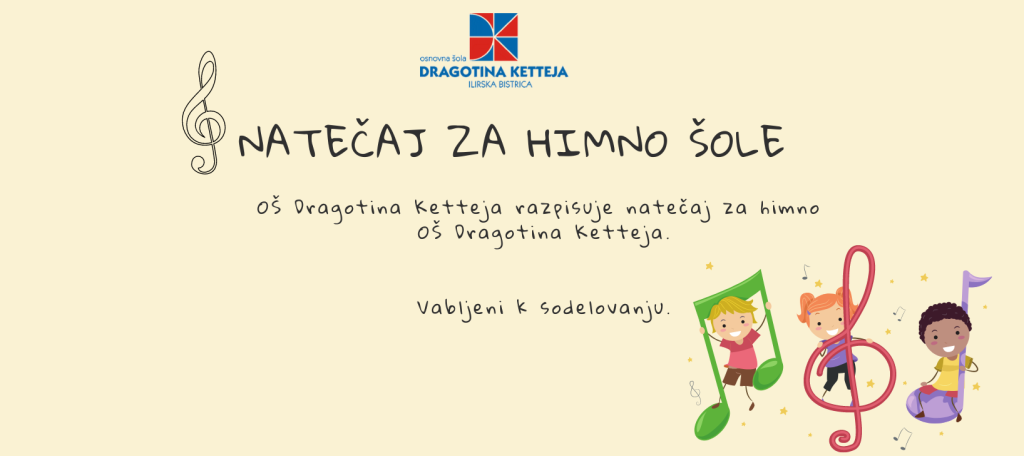 osnovna šola
DRAGOTINA KETTEJA
ILIRSKA BISTRICA

NATEČAJ ZA HIMNO ŠOLE

OŠ Dragotina Ketteja razpisuje natečaj za himno OŠ Dragotina Ketteja.

Vabljeni k sodelovanju.